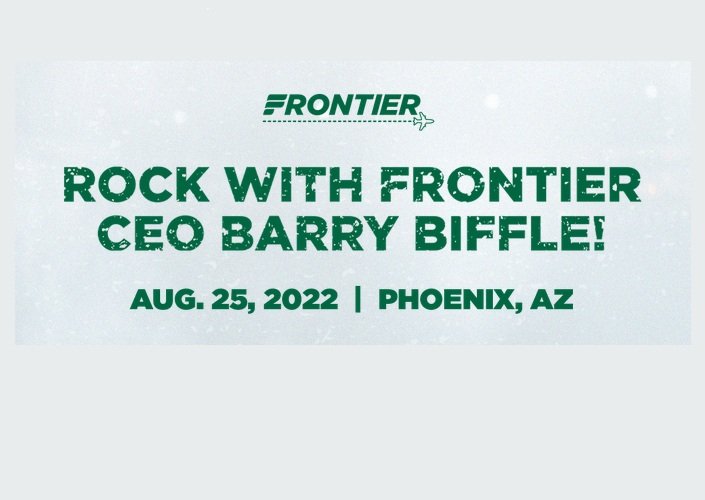 FRONTIER

ROCK WITH FRONTIER CEO BARRY BIFFLE!

AUG. 25, 2022 | PHOENIX, AZ